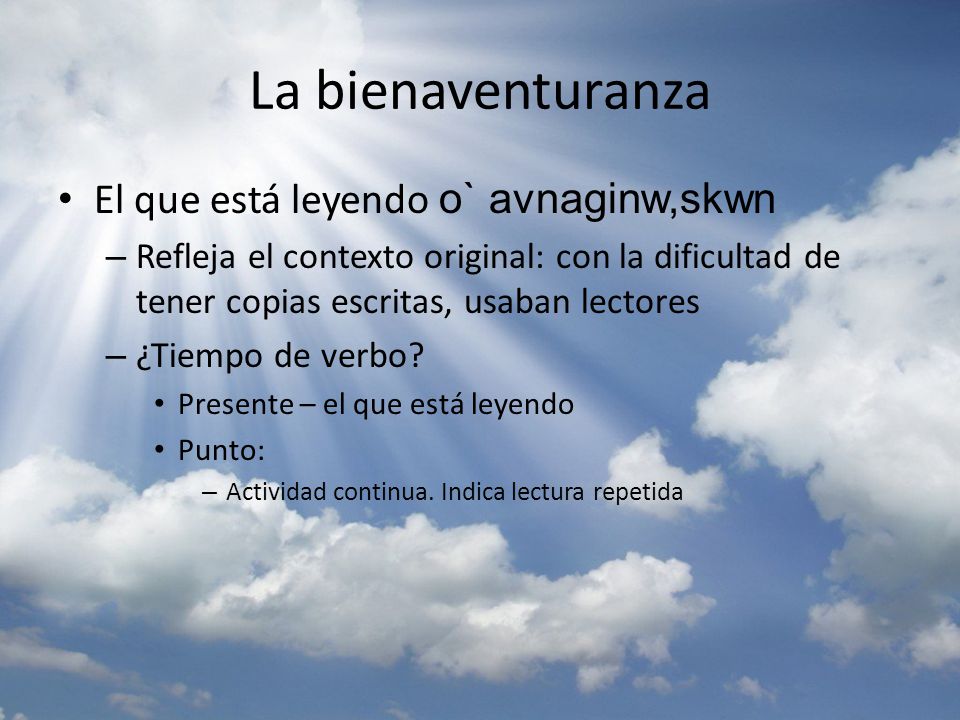 La bienaventuranza

• El que está leyendo o` avnaginw,skwn
– Refleja el contexto original: con la dificultad de tener copias escritas, usaban lectores
– ¿Tiempo de verbo?
• Presente – el que está leyendo
• Punto:
– Actividad continua. Indica lectura repetida